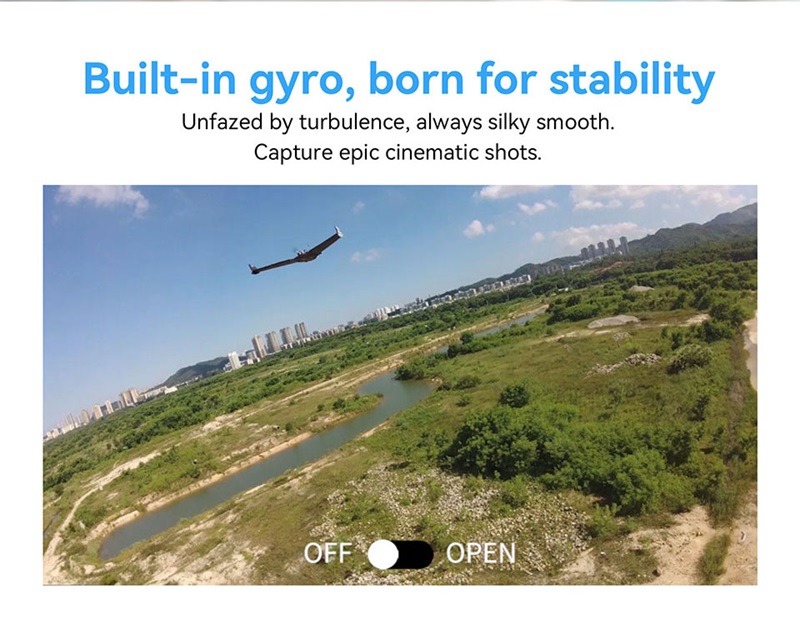 Built-in gyro, born for stability

Unfazed by turbulence, always silky smooth.
Capture epic cinematic shots.

OFF OPEN